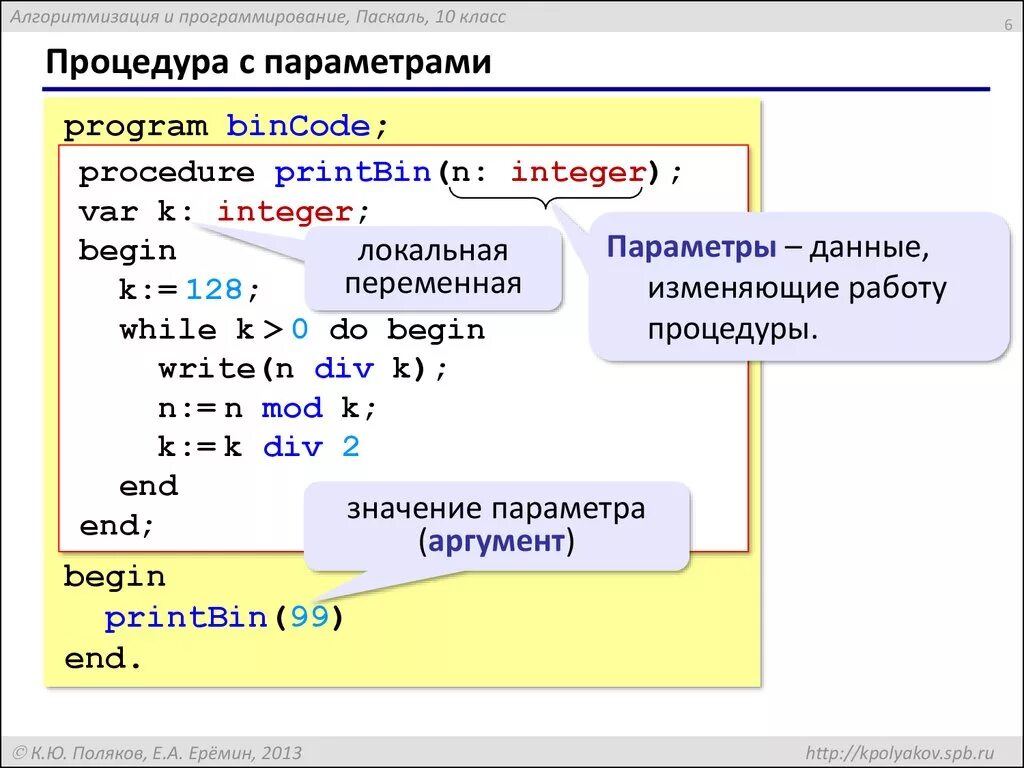 Алгоритмизация и программирование, Паскаль, 10 класс

6

Процедура с параметрами

program binCode;
procedure printBin(n: integer);
var k: integer;
begin
  k:= 128;
  while k > 0 do begin
    write(n div k);
    n:= n mod k;
    k:= k div 2
  end
end;
begin
  printBin(99)
end.

локальная переменная

Параметры – данные, изменяющие работу процедуры.

значение параметра (аргумент)

© К.Ю. Поляков, Е.А. Ерёмин, 2013

http://kpolyakov.spb.ru